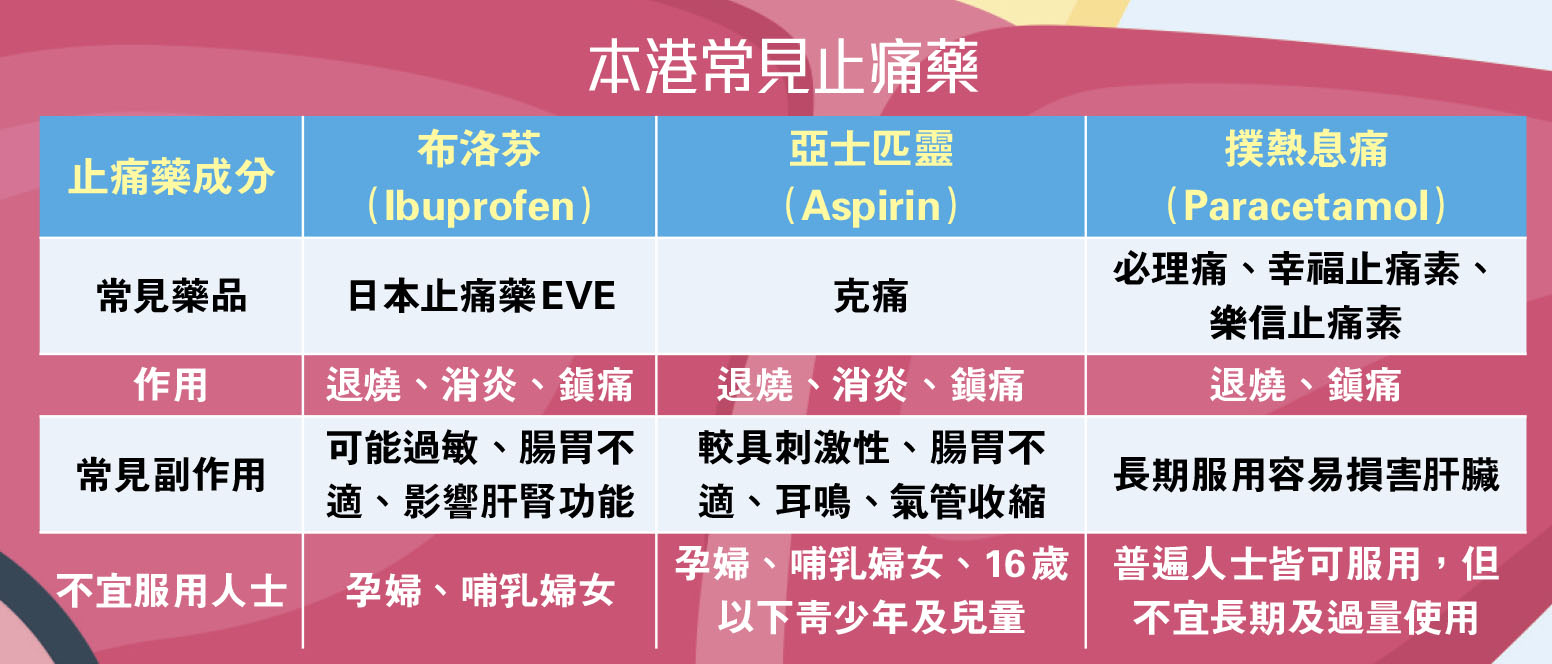 本港常見止痛藥

| 止痛藥成分 | 布洛芬（Ibuprofen） | 亞士匹靈（Aspirin） | 撲熱息痛（Paracetamol） |
|---|---|---|---|
| 常見藥品 | 日本止痛藥EVE | 克痛 | 必理痛、幸福止痛素、樂信止痛素 |
| 作用 | 退燒、消炎、鎮痛 | 退燒、消炎、鎮痛 | 退燒、鎮痛 |
| 常見副作用 | 可能過敏、腸胃不適、影響肝腎功能 | 較具刺激性、腸胃不適、耳鳴、氣管收縮 | 長期服用容易損害肝臟 |
| 不宜服用人士 | 孕婦、哺乳婦女 | 孕婦、哺乳婦女、16歲以下青少年及兒童 | 普遍人士皆可服用，但不宜長期及過量使用 |